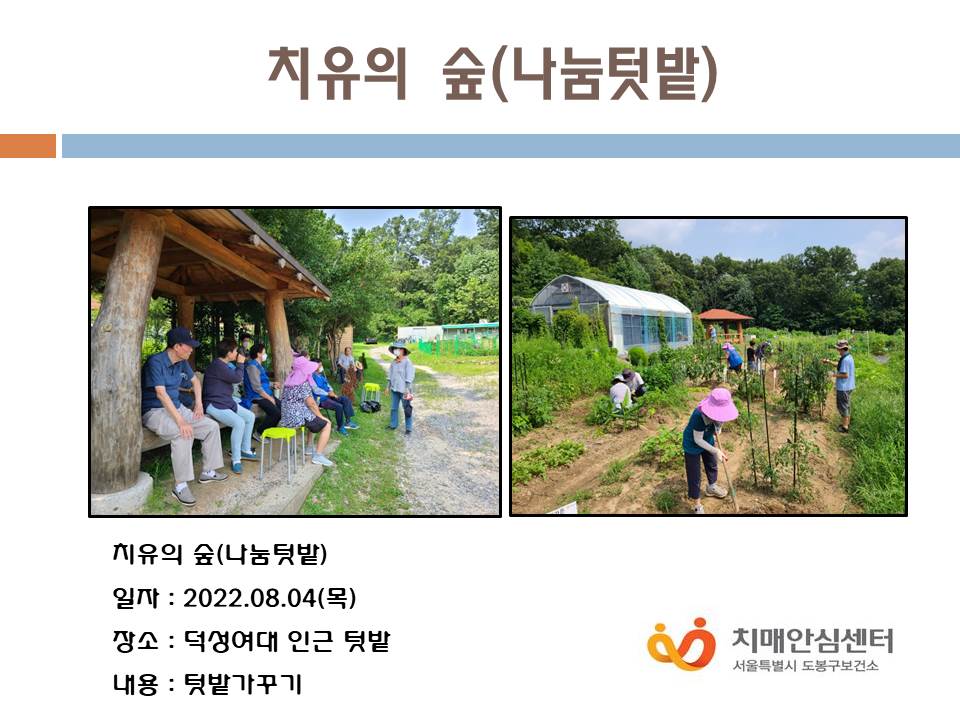 치유의 숲(나눔텃밭)

치유의 숲(나눔텃밭)

일자 : 2022.08.04(목)

장소 : 덕성여대 인근 텃밭

내용 : 텃밭가꾸기

치매안심센터
서울특별시 도봉구보건소